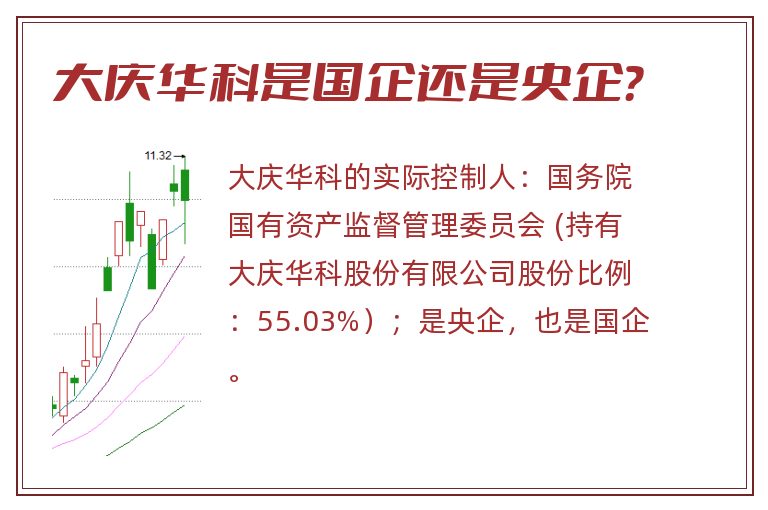 大庆华科是国企还是央企?

11.32

大庆华科的实际控制人：国务院国有资产监督管理委员会 (持有大庆华科股份有限公司股份比例：55.03%）；是央企，也是国企。